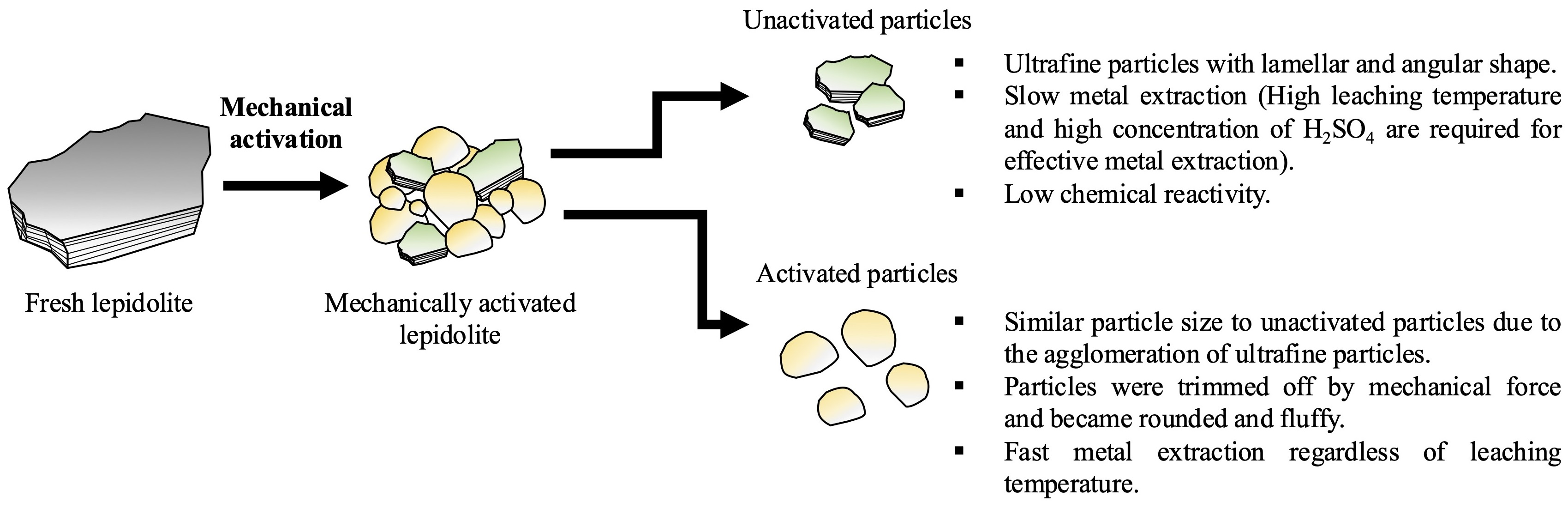 Mechanical activation

Fresh lepidolite

Mechanically activated lepidolite

Unactivated particles

▪ Ultrafine particles with lamellar and angular shape.
▪ Slow metal extraction (High leaching temperature and high concentration of $H_2SO_4$ are required for effective metal extraction).
▪ Low chemical reactivity.

Activated particles

▪ Similar particle size to unactivated particles due to the agglomeration of ultrafine particles.
▪ Particles were trimmed off by mechanical force and became rounded and fluffy.
▪ Fast metal extraction regardless of leaching temperature.